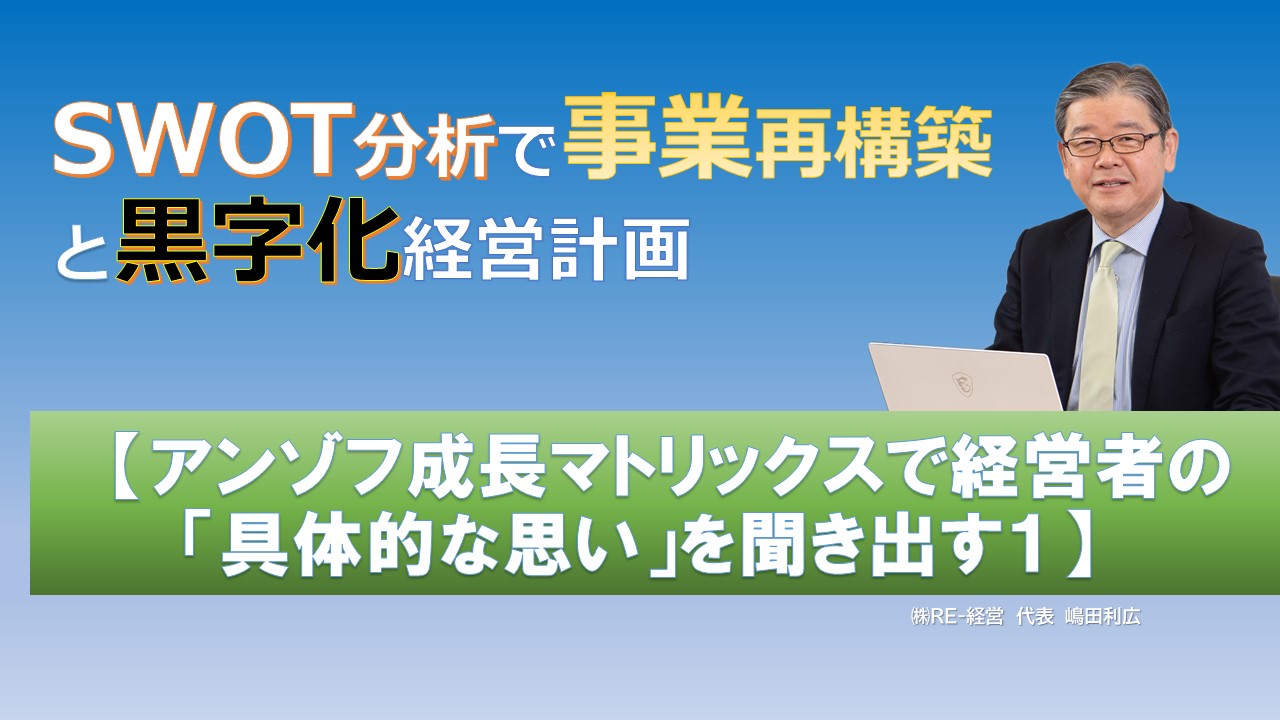 SWOT分析で事業再構築
と黒字化経営計画

【アンゾフ成長マトリックスで経営者の「具体的な思い」を聞き出す1】

㈱RE-経営 代表 嶋田利広